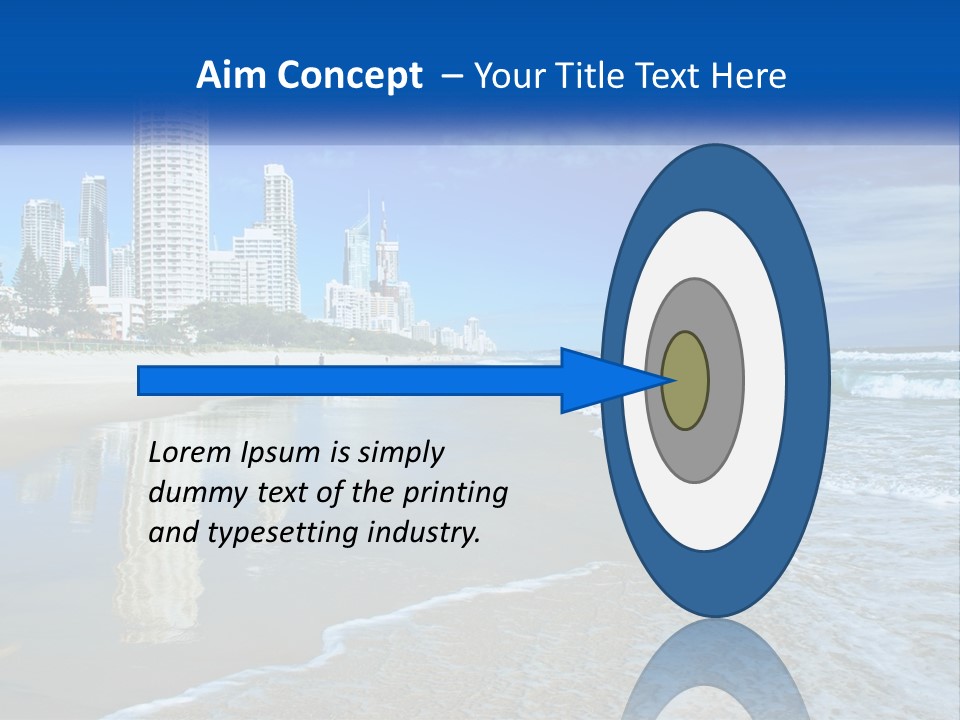 Aim Concept – Your Title Text Here

Lorem Ipsum is simply dummy text of the printing and typesetting industry.